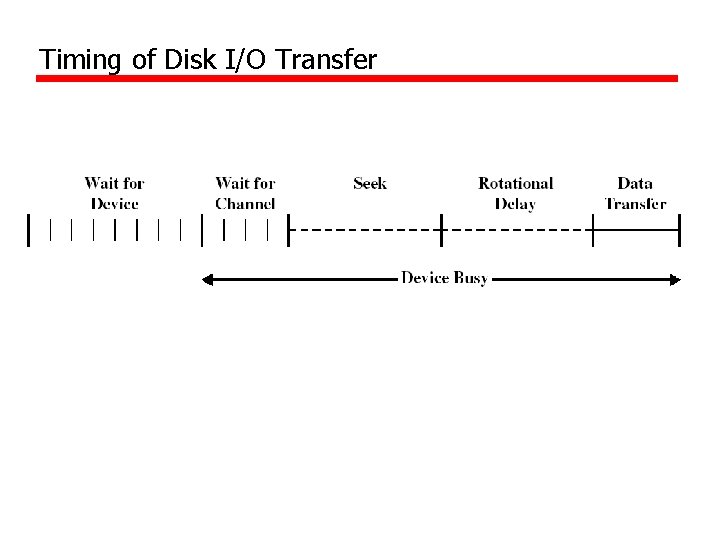 Timing of Disk I/O Transfer

Wait for Device

Wait for Channel

Seek

Rotational Delay

Data Transfer

Device Busy